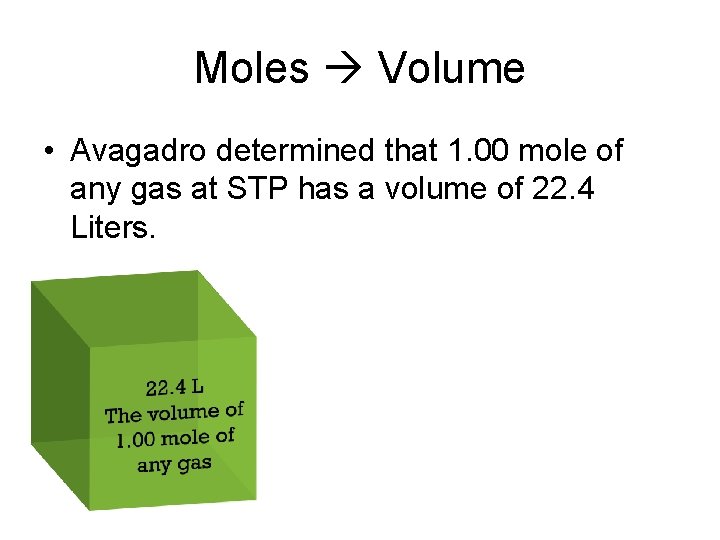 Moles → Volume

• Avagadro determined that 1.00 mole of any gas at STP has a volume of 22.4 Liters.

22.4 L
The volume of
1.00 mole of
any gas